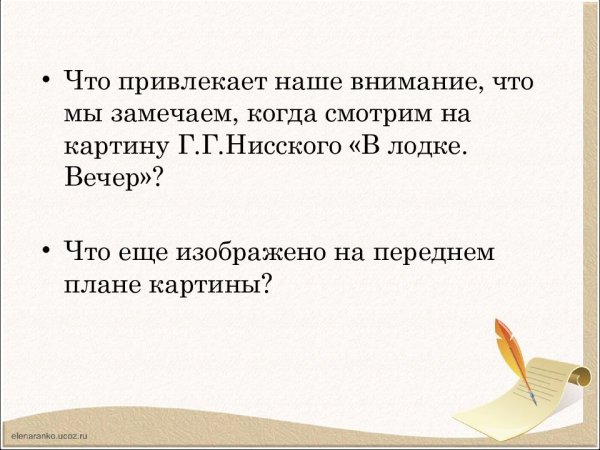 • Что привлекает наше внимание, что мы замечаем, когда смотрим на картину Г.Г.Нисского «В лодке. Вечер»?

• Что еще изображено на переднем плане картины?

elenaranko.ucoz.ru